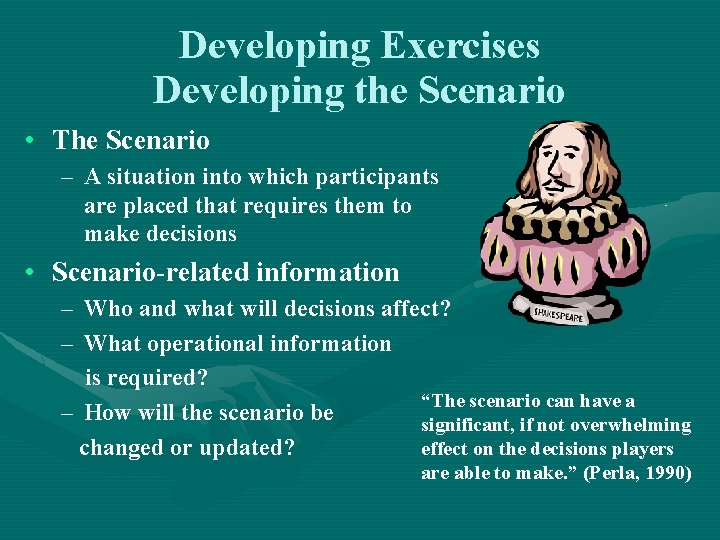 Developing Exercises
Developing the Scenario

• The Scenario
– A situation into which participants are placed that requires them to make decisions

• Scenario-related information
– Who and what will decisions affect?
– What operational information is required?
– How will the scenario be changed or updated?

SHAKESPEARE

“The scenario can have a significant, if not overwhelming effect on the decisions players are able to make.” (Perla, 1990)